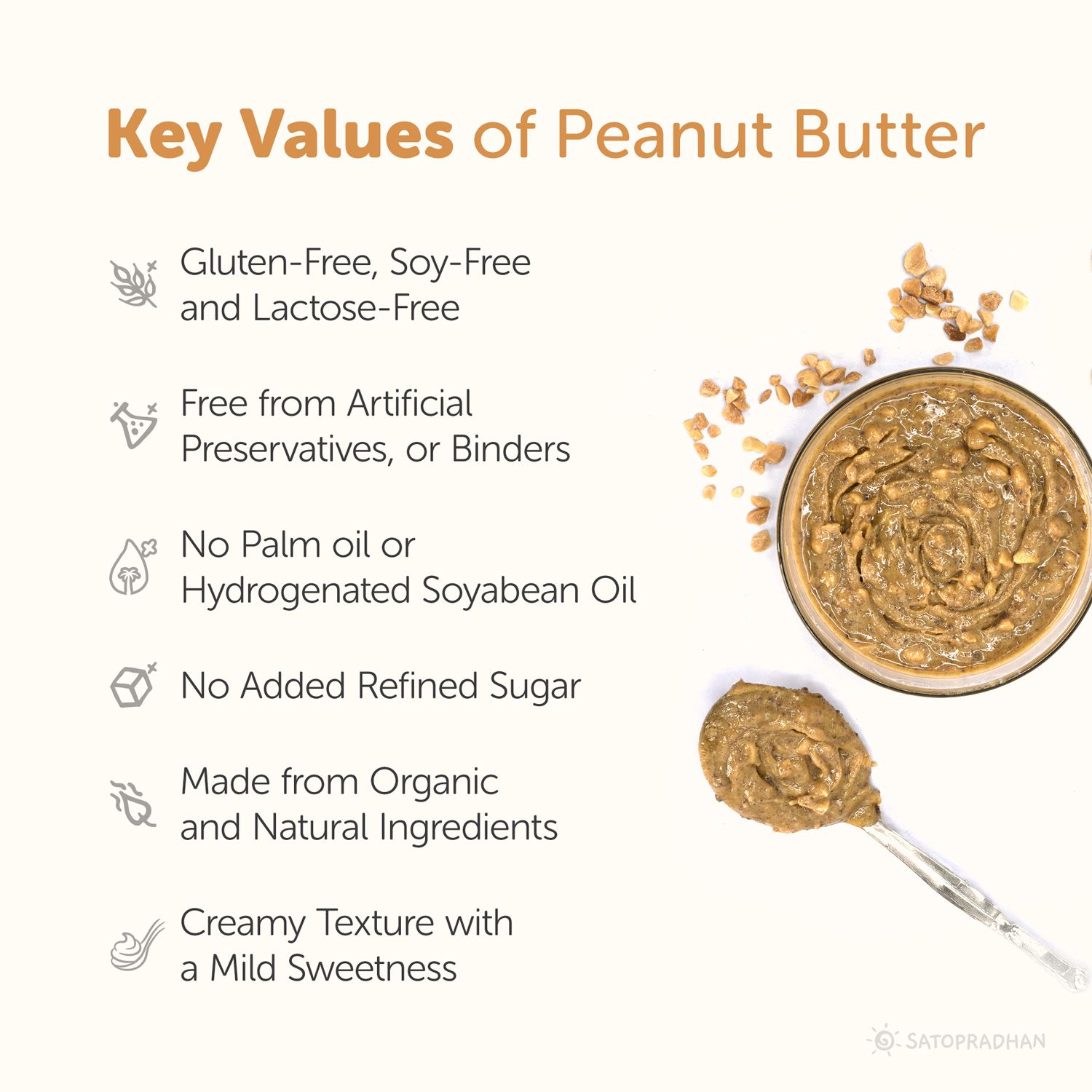 Key Values of Peanut Butter

Gluten-Free, Soy-Free and Lactose-Free

Free from Artificial Preservatives, or Binders

No Palm oil or Hydrogenated Soyabean Oil

No Added Refined Sugar

Made from Organic and Natural Ingredients

Creamy Texture with a Mild Sweetness

SATOPRADHAN